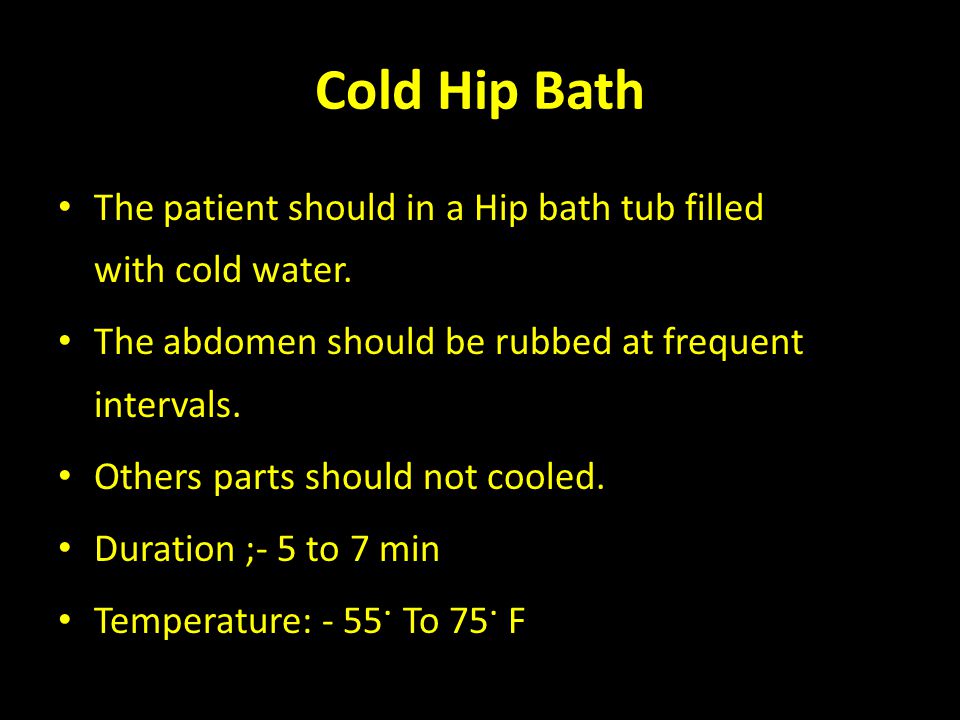 Cold Hip Bath

• The patient should in a Hip bath tub filled with cold water.

• The abdomen should be rubbed at frequent intervals.

• Others parts should not cooled.

• Duration ;- 5 to 7 min

• Temperature: - 55˙ To 75˙ F